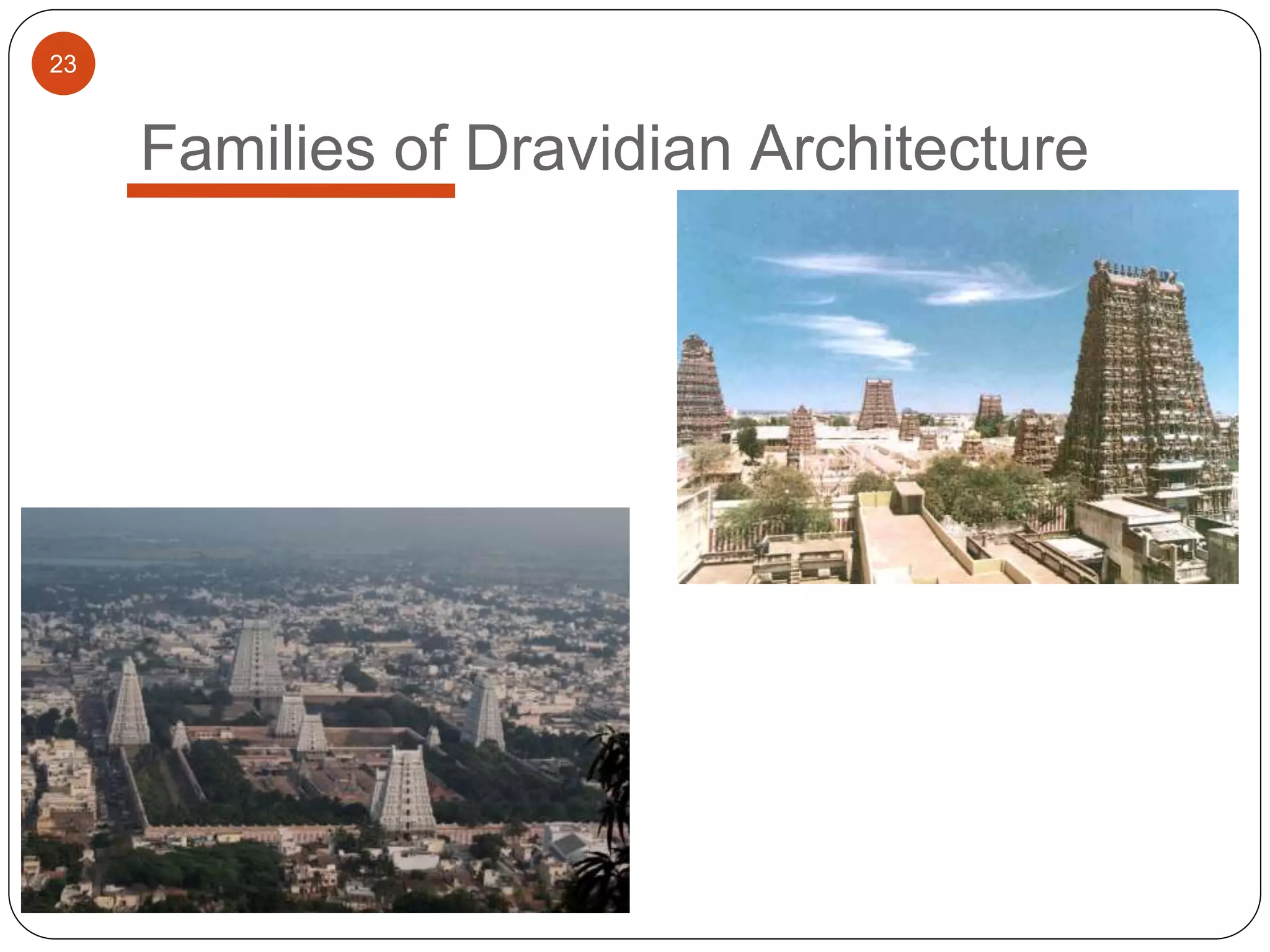 23

Families of Dravidian Architecture